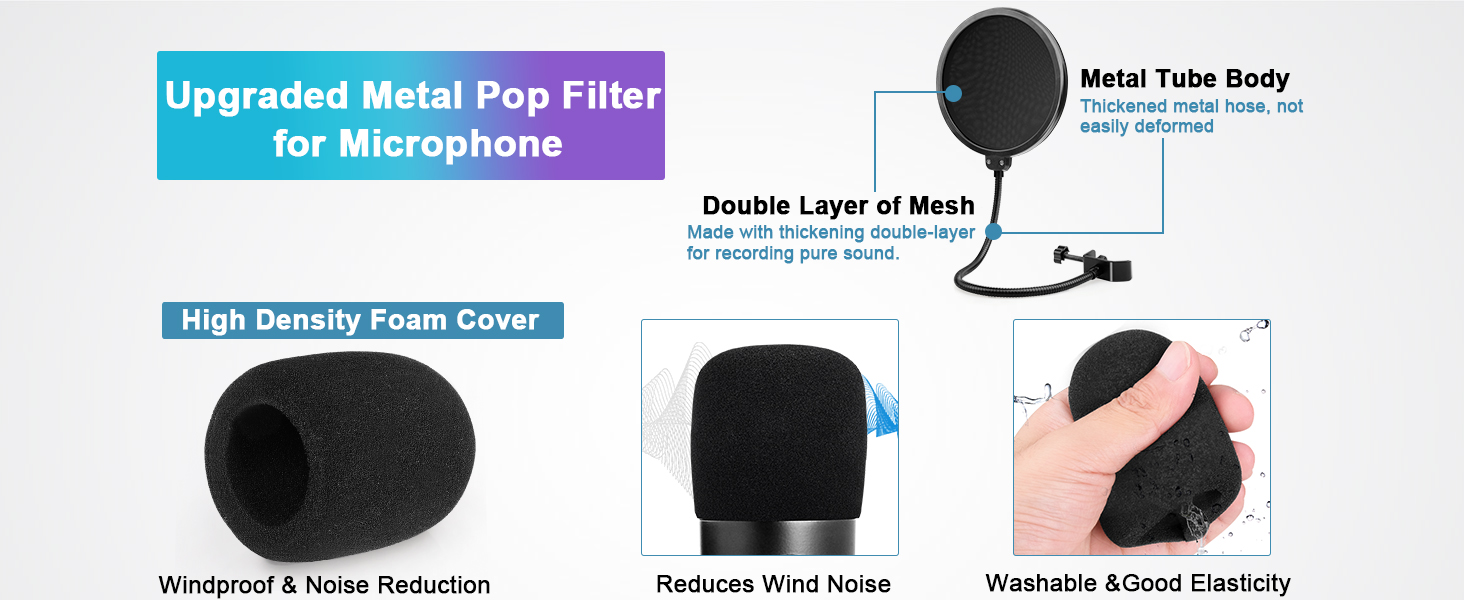 Upgraded Metal Pop Filter for Microphone

Metal Tube Body
Thickened metal hose, not easily deformed

Double Layer of Mesh
Made with thickening double-layer for recording pure sound.

High Density Foam Cover

Windproof & Noise Reduction

Reduces Wind Noise

Washable &Good Elasticity